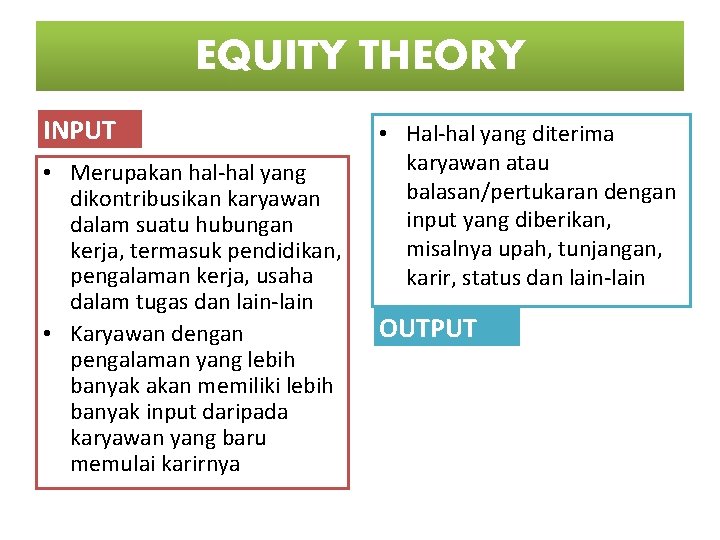 EQUITY THEORY

INPUT

• Merupakan hal-hal yang dikontribusikan karyawan dalam suatu hubungan kerja, termasuk pendidikan, pengalaman kerja, usaha dalam tugas dan lain-lain
• Karyawan dengan pengalaman yang lebih banyak akan memiliki lebih banyak input daripada karyawan yang baru memulai karirnya

• Hal-hal yang diterima karyawan atau balasan/pertukaran dengan input yang diberikan, misalnya upah, tunjangan, karir, status dan lain-lain

OUTPUT